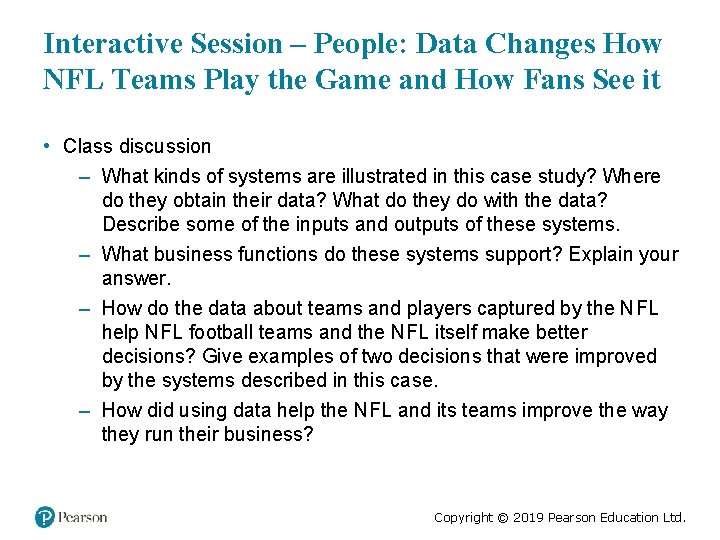 Interactive Session – People: Data Changes How NFL Teams Play the Game and How Fans See it

• Class discussion

– What kinds of systems are illustrated in this case study? Where do they obtain their data? What do they do with the data? Describe some of the inputs and outputs of these systems.

– What business functions do these systems support? Explain your answer.

– How do the data about teams and players captured by the NFL help NFL football teams and the NFL itself make better decisions? Give examples of two decisions that were improved by the systems described in this case.

– How did using data help the NFL and its teams improve the way they run their business?

Pearson

Copyright © 2019 Pearson Education Ltd.